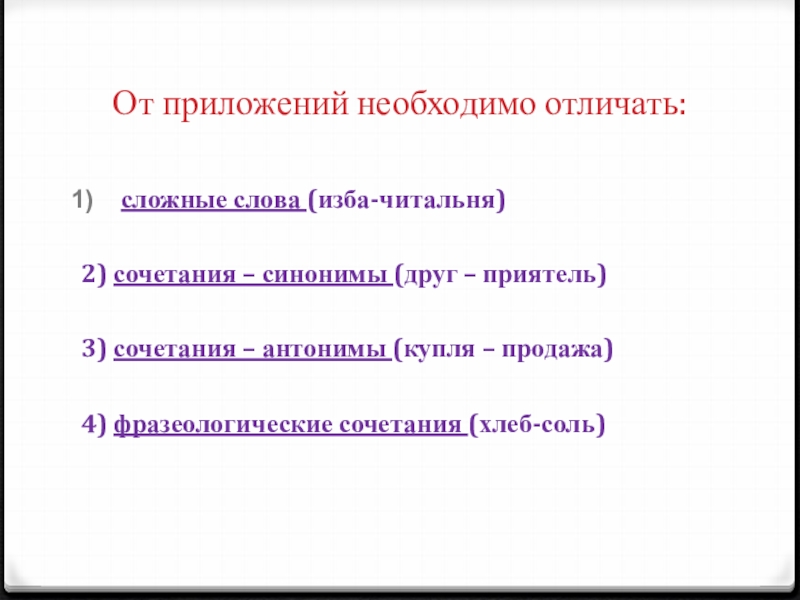 От приложений необходимо отличать:

1) сложные слова (изба-читальня)

2) сочетания – синонимы (друг – приятель)

3) сочетания – антонимы (купля – продажа)

4) фразеологические сочетания (хлеб-соль)